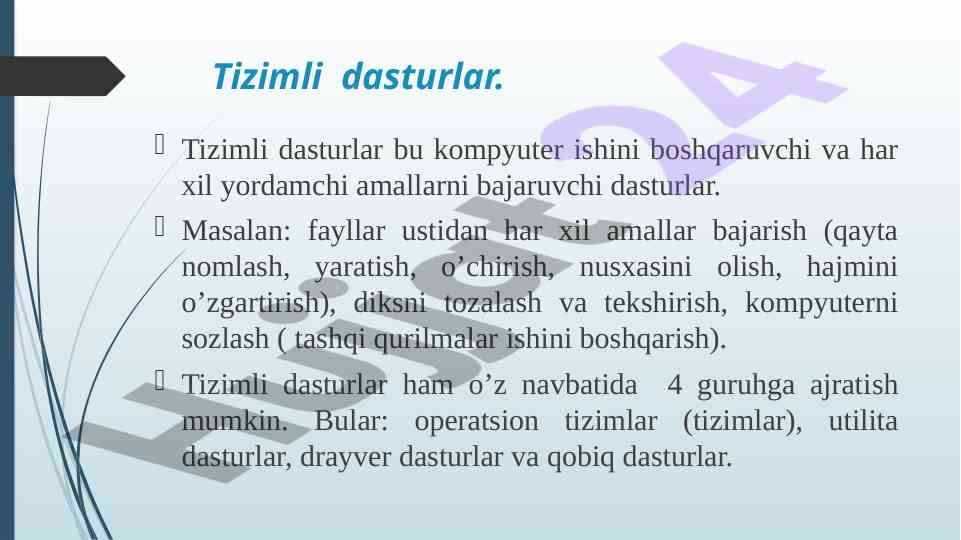 Tizimli dasturlar.

Tizimli dasturlar bu kompyuter ishini boshqaruvchi va har xil yordamchi amallarni bajaruvchi dasturlar.

Masalan: fayllar ustidan har xil amallar bajarish (qayta nomlash, yaratish, o’chirish, nusxasini olish, hajmini o’zgartirish), diksni tozalash va tekshirish, kompyuterni sozlash ( tashqi qurilmalar ishini boshqarish).

Tizimli dasturlar ham o’z navbatida 4 guruhga ajratish mumkin. Bular: operatsion tizimlar (tizimlar), utilita dasturlar, drayver dasturlar va qobiq dasturlar.

Hujjat24